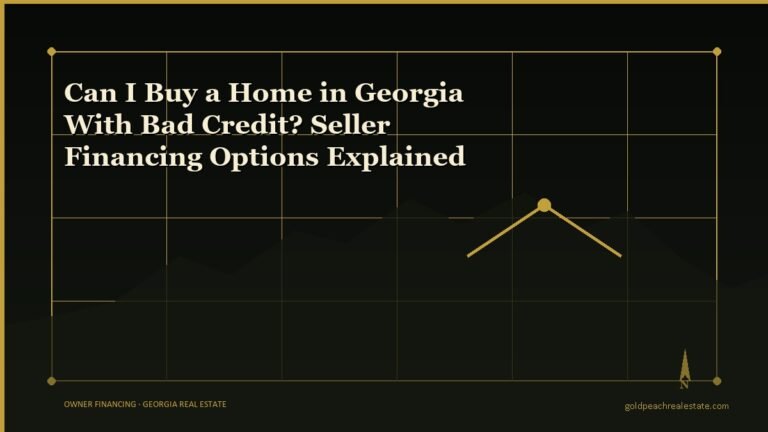 Can I Buy a Home in Georgia With Bad Credit? Seller Financing Options Explained

N

OWNER FINANCING · GEORGIA REAL ESTATE

goldpeachrealestate.com